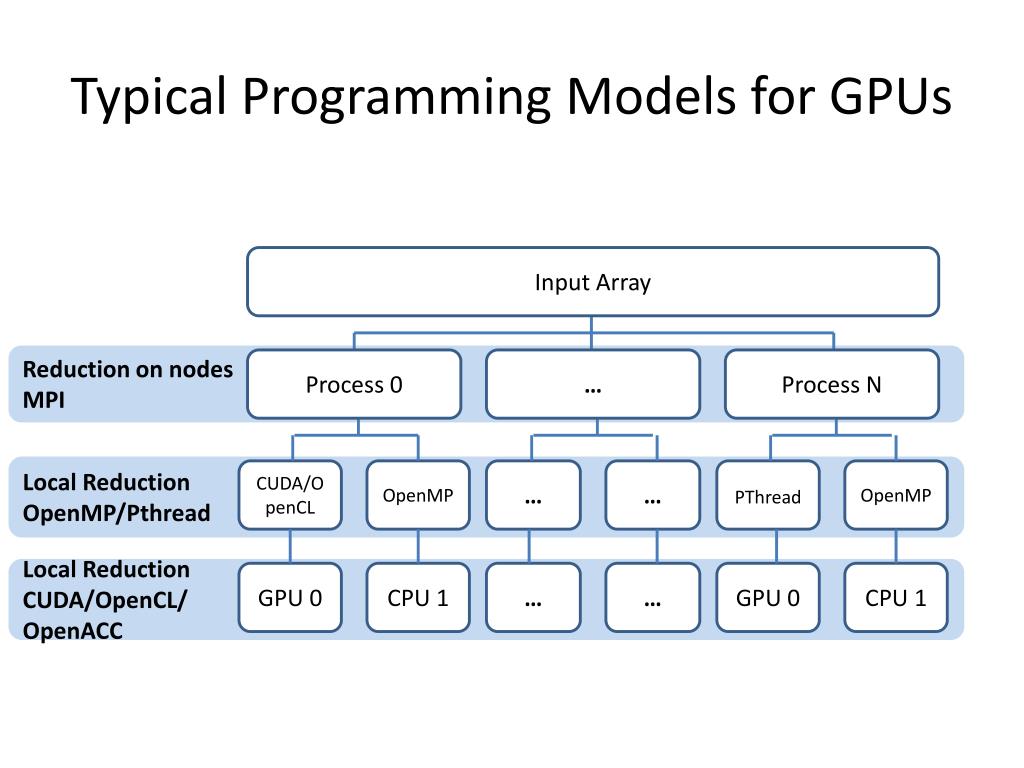 Typical Programming Models for GPUs

Input Array

Reduction on nodes MPI

Process 0

…

Process N

Local Reduction OpenMP/Pthread

CUDA/OpenCL

OpenMP

…

…

PThread

OpenMP

Local Reduction CUDA/OpenCL/ OpenACC

GPU 0

CPU 1

…

…

GPU 0

CPU 1